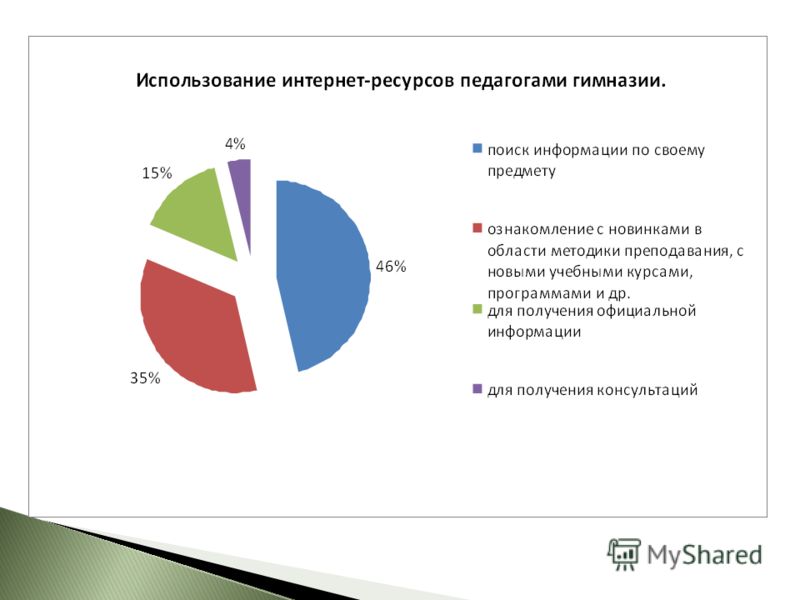 Использование интернет-ресурсов педагогами гимназии.

4%

15%

46%

35%

поиск информации по своему предмету

ознакомление с новинками в области методики преподавания, с новыми учебными курсами, программами и др.

для получения официальной информации

для получения консультаций

MyShared